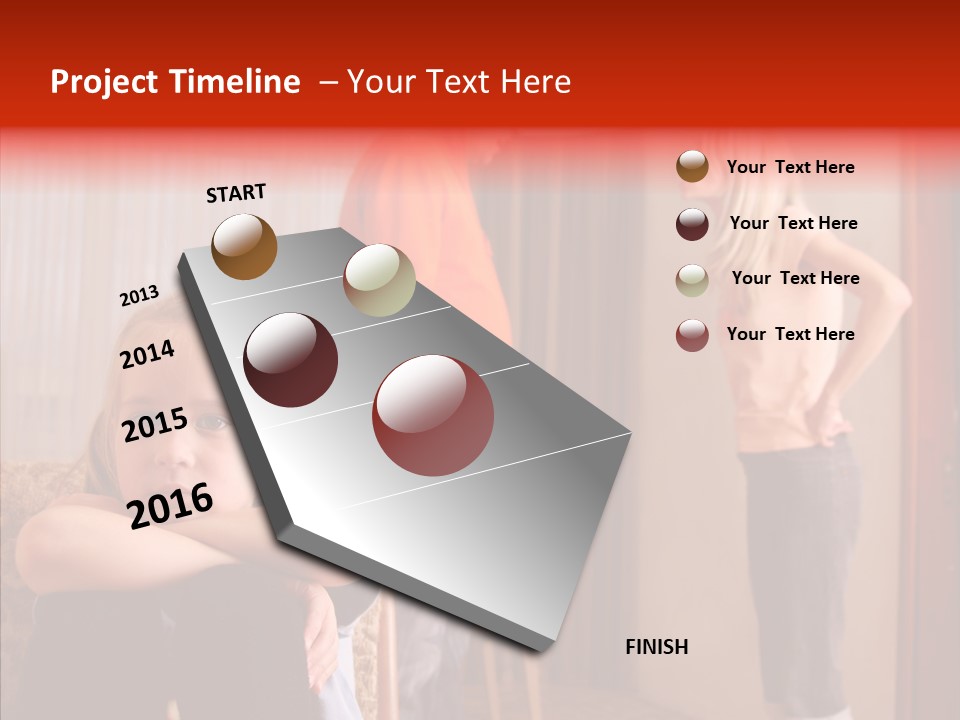 Project Timeline – Your Text Here

START

2013

2014

2015

2016

FINISH

Your Text Here

Your Text Here

Your Text Here

Your Text Here